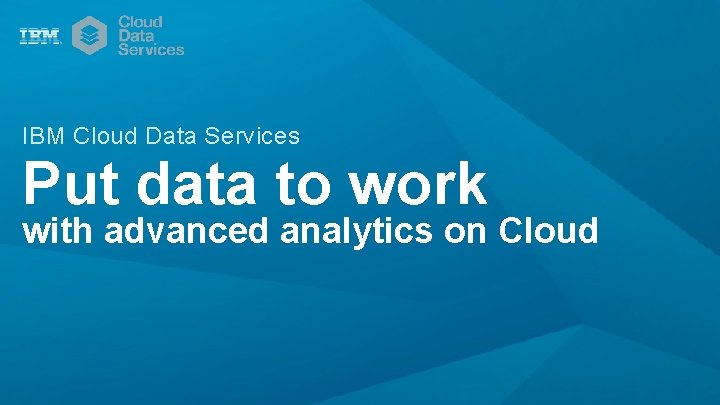 IBM Cloud Data Services

IBM Cloud Data Services

Put data to work

with advanced analytics on Cloud